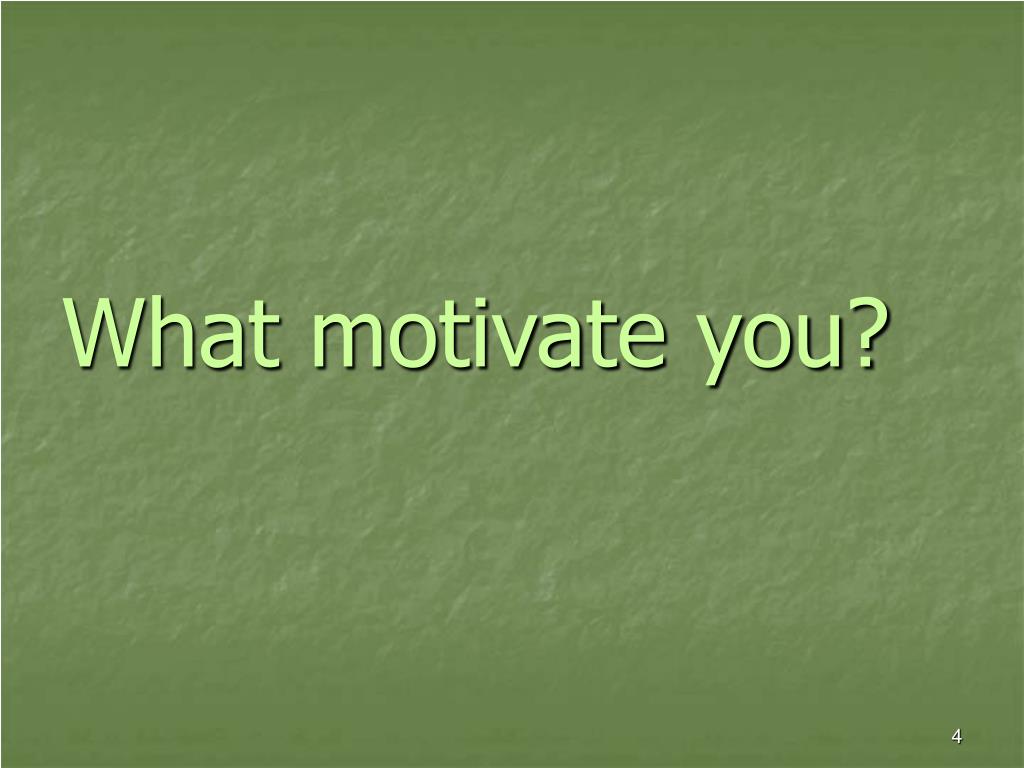 What motivate you?

4